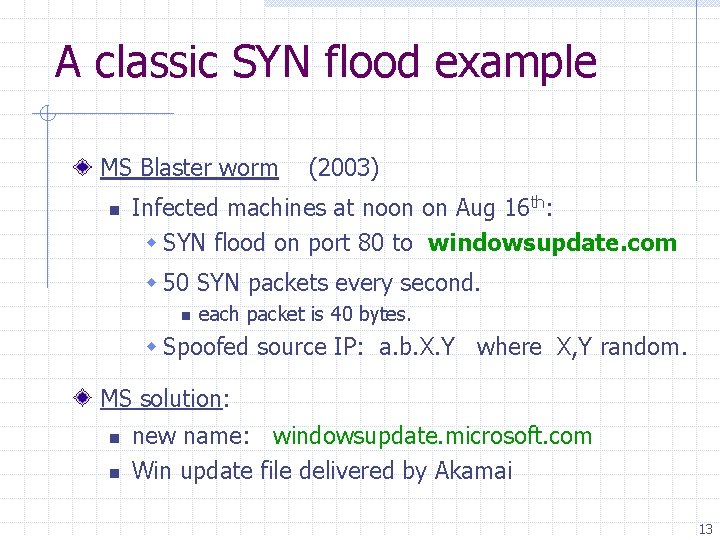 A classic SYN flood example

MS Blaster worm (2003)

Infected machines at noon on Aug 16$^{th}$:

SYN flood on port 80 to windowsupdate.com

50 SYN packets every second.

each packet is 40 bytes.

Spoofed source IP: a.b.X.Y where X,Y random.

MS solution:

new name: windowsupdate.microsoft.com

Win update file delivered by Akamai

13